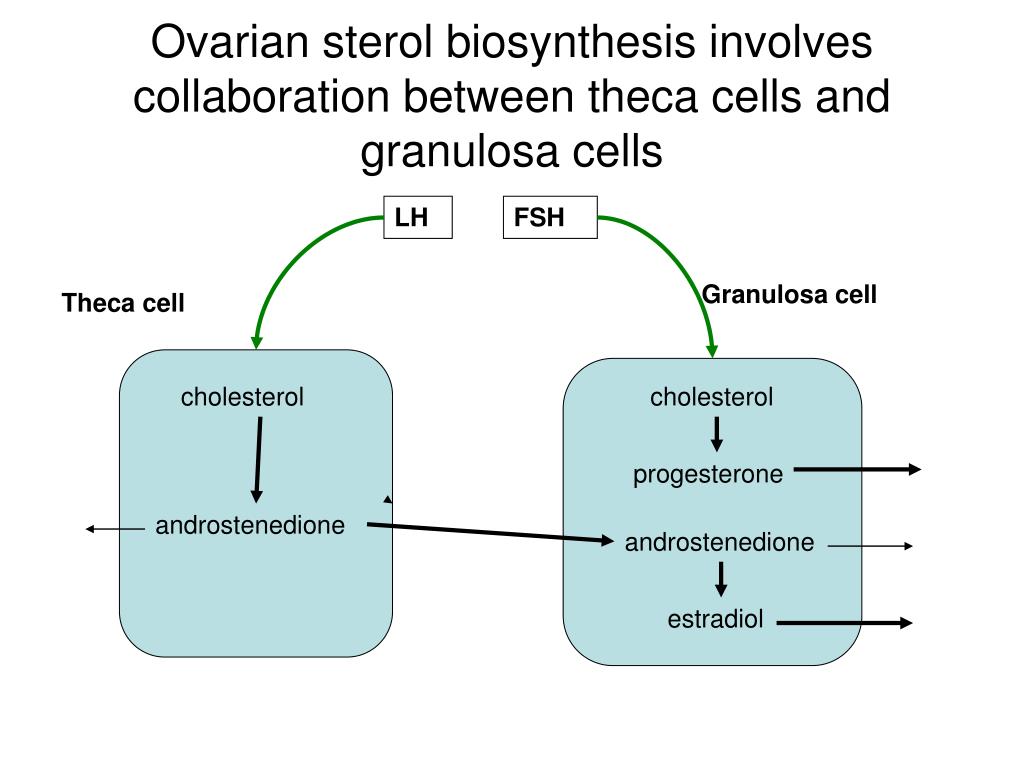 Ovarian sterol biosynthesis involves collaboration between theca cells and granulosa cells

LH

FSH

Theca cell

Granulosa cell

cholesterol

androstenedione

cholesterol

progesterone

androstenedione

estradiol